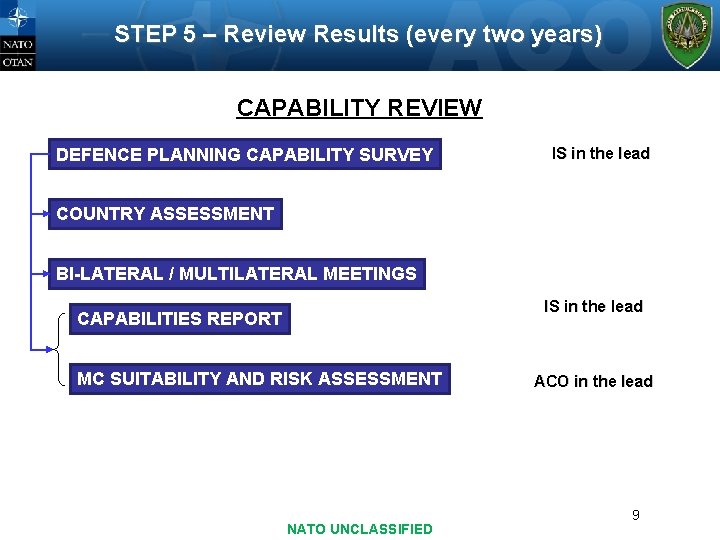 NATO
OTAN

STEP 5 – Review Results (every two years)

CAPABILITY REVIEW

DEFENCE PLANNING CAPABILITY SURVEY

IS in the lead

COUNTRY ASSESSMENT

BI-LATERAL / MULTILATERAL MEETINGS

CAPABILITIES REPORT

IS in the lead

MC SUITABILITY AND RISK ASSESSMENT

ACO in the lead

9

NATO UNCLASSIFIED